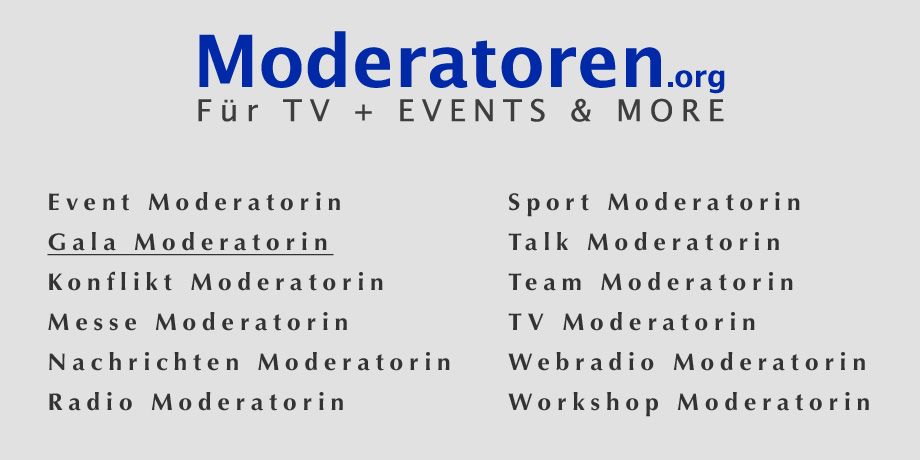 Moderatoren.org
Für TV + EVENTS & MORE

Event Moderatorin
Gala Moderatorin
Konflikt Moderatorin
Messe Moderatorin
Nachrichten Moderatorin
Radio Moderatorin

Sport Moderatorin
Talk Moderatorin
Team Moderatorin
TV Moderatorin
Webradio Moderatorin
Workshop Moderatorin